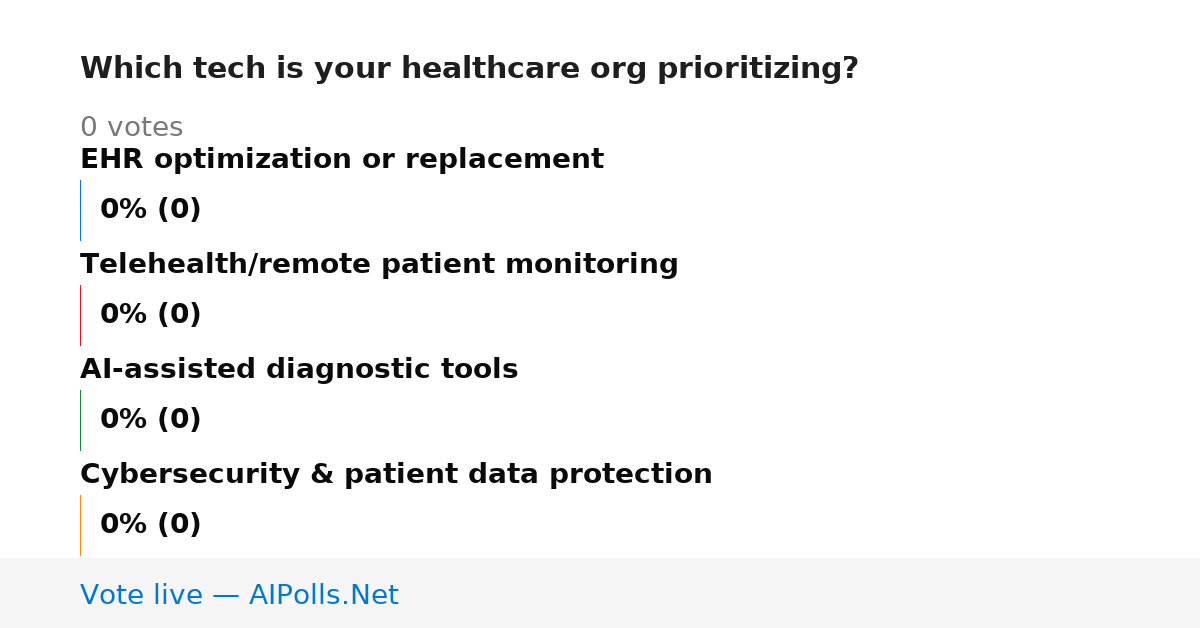 Which tech is your healthcare org prioritizing?

0 votes

EHR optimization or replacement

0% (0)

Telehealth/remote patient monitoring

0% (0)

AI-assisted diagnostic tools

0% (0)

Cybersecurity & patient data protection

0% (0)

Vote live — AIPolls.Net